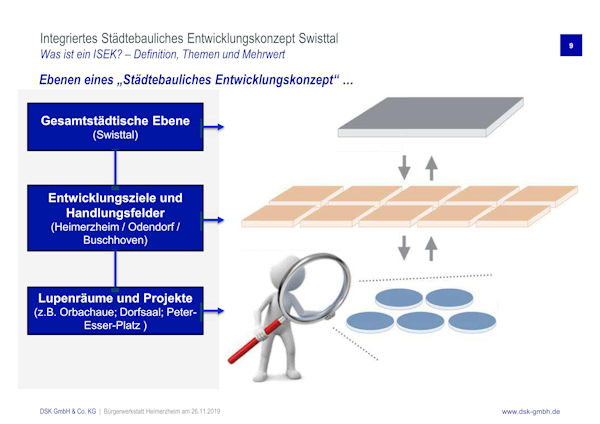 Integriertes Städtebauliches Entwicklungskonzept Swisttal
Was ist ein ISEK? – Definition, Themen und Mehrwert

9

Ebenen eines „Städtebauliches Entwicklungskonzept“ ...

Gesamtstädtische Ebene
(Swisttal)

Entwicklungsziele und Handlungsfelder
(Heimerzheim / Odendorf / Buschhoven)

Lupenräume und Projekte
(z.B. Orbachaue; Dorfsaal; Peter-Esser-Platz )

DSK GmbH & Co. KG | Bürgerwerkstatt Heimerzheim am 26.11.2019

www.dsk-gmbh.de